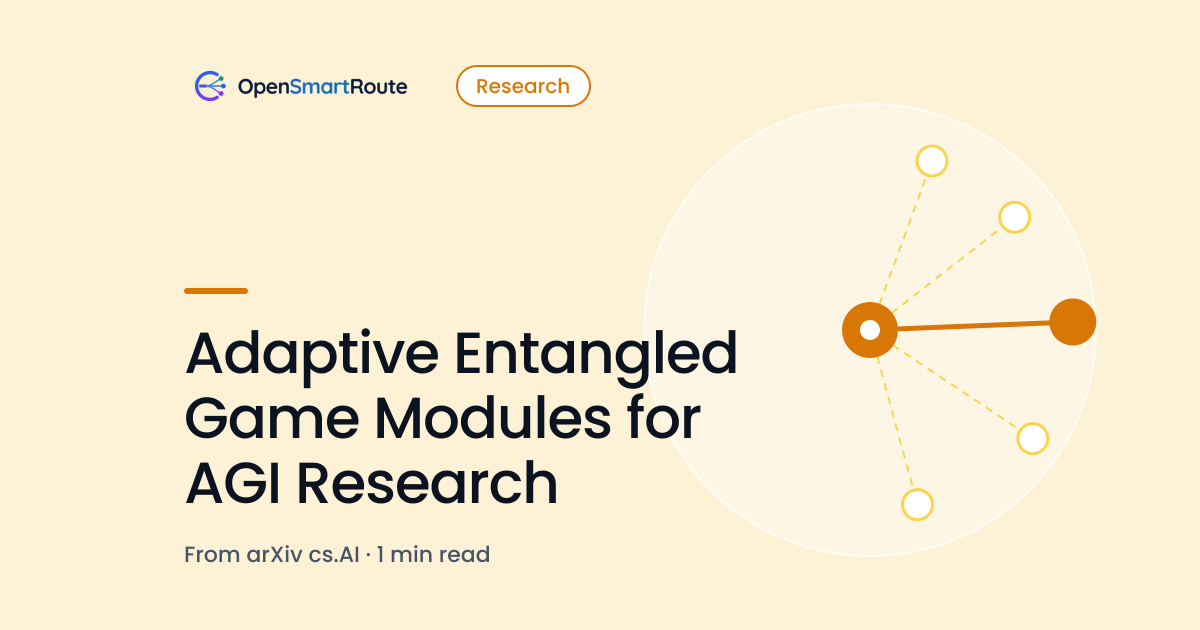 OpenSmartRoute

Research

Adaptive Entangled Game Modules for AGI Research

From arXiv cs.AI · 1 min read